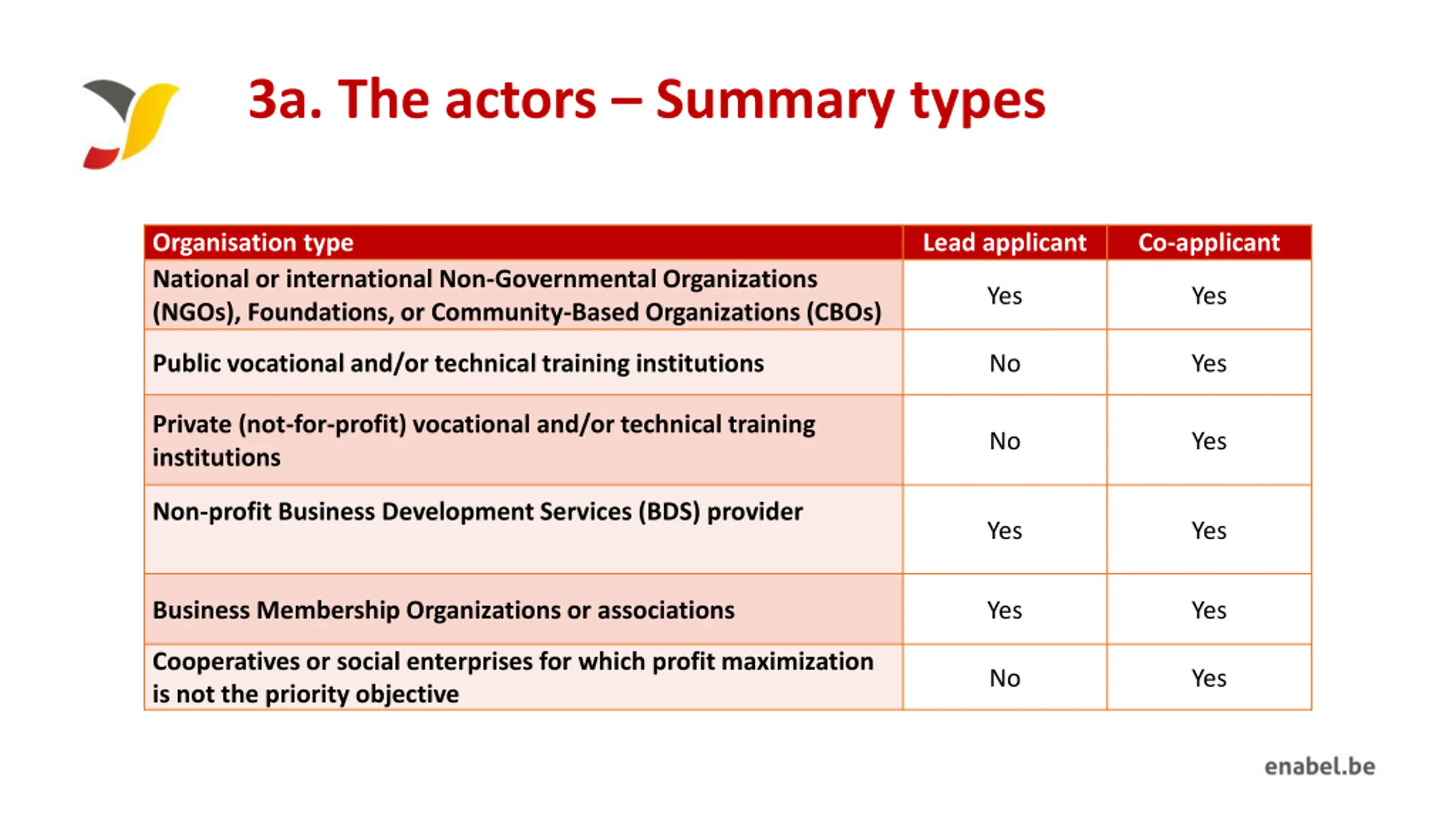 3a. The actors – Summary types

| Organisation type | Lead applicant | Co-applicant |
|---|---|---|
| National or international Non-Governmental Organizations (NGOs), Foundations, or Community-Based Organizations (CBOs) | Yes | Yes |
| Public vocational and/or technical training institutions | No | Yes |
| Private (not-for-profit) vocational and/or technical training institutions | No | Yes |
| Non-profit Business Development Services (BDS) provider | Yes | Yes |
| Business Membership Organizations or associations | Yes | Yes |
| Cooperatives or social enterprises for which profit maximization is not the priority objective | No | Yes |

enabel.be